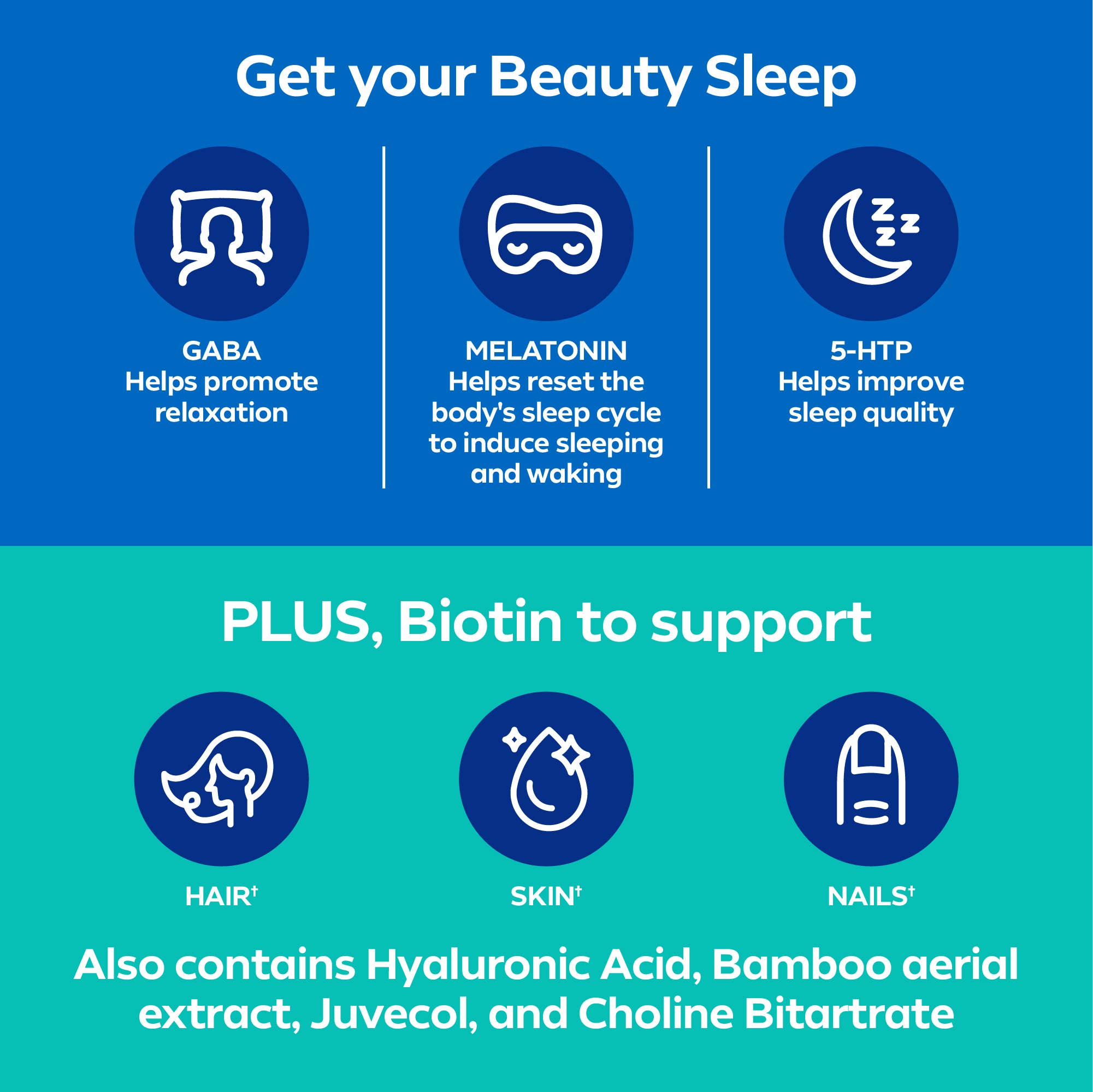 Get your Beauty Sleep

GABA
Helps promote relaxation

MELATONIN
Helps reset the body's sleep cycle to induce sleeping and waking

5-HTP
Helps improve sleep quality

PLUS, Biotin to support

HAIR†

SKIN†

NAILS†

Also contains Hyaluronic Acid, Bamboo aerial extract, Juvecol, and Choline Bitartrate